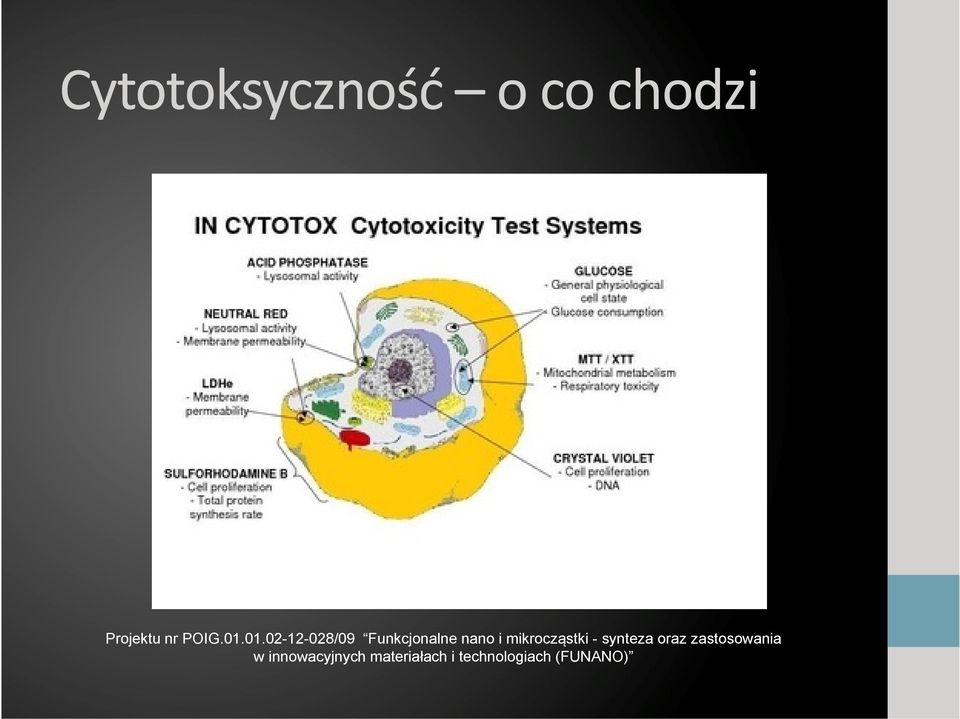 Cytotoksyczność – o co chodzi

IN CYTOTOX Cytotoxicity Test Systems

ACID PHOSPHATASE
- Lysosomal activity

NEUTRAL RED
- Lysosomal activity
- Membrane permeability

LDHe
- Membrane permeability

SULFORHODAMINE B
- Cell proliferation
- Total protein synthesis rate

GLUCOSE
- General physiological cell state
- Glucose consumption

MTT / XTT
- Mitochondrial metabolism
- Respiratory toxicity

CRYSTAL VIOLET
- Cell proliferation
- DNA

Projektu nr POIG.01.01.02-12-028/09 "Funkcjonalne nano i mikrocząstki - synteza oraz zastosowania w innowacyjnych materiałach i technologiach (FUNANO)"